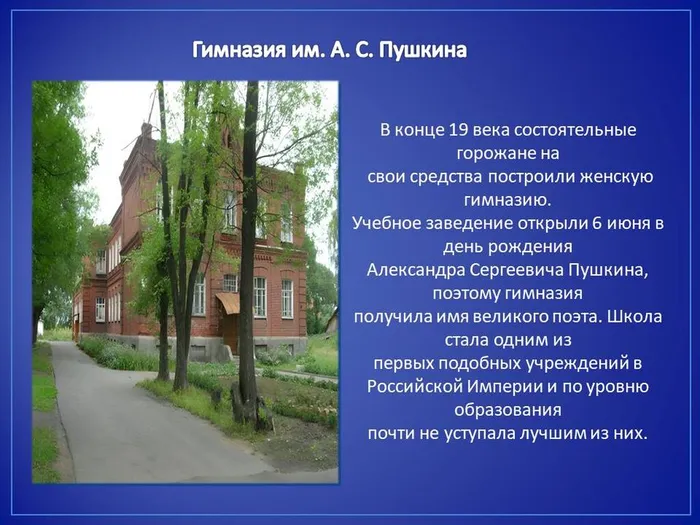 Гимназия им. А. С. Пушкина

В конце 19 века состоятельные горожане на свои средства построили женскую гимназию. Учебное заведение открыли 6 июня в день рождения Александра Сергеевича Пушкина, поэтому гимназия получила имя великого поэта. Школа стала одним из первых подобных учреждений в Российской Империи и по уровню образования почти не уступала лучшим из них.